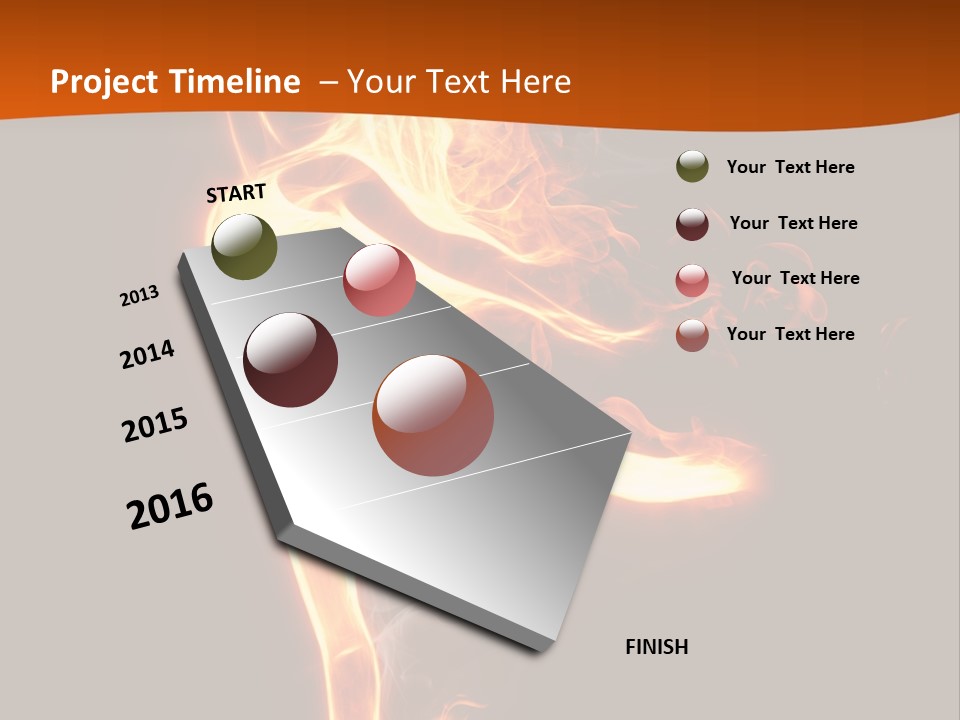 Project Timeline – Your Text Here

START

2013

2014

2015

2016

FINISH

Your Text Here

Your Text Here

Your Text Here

Your Text Here